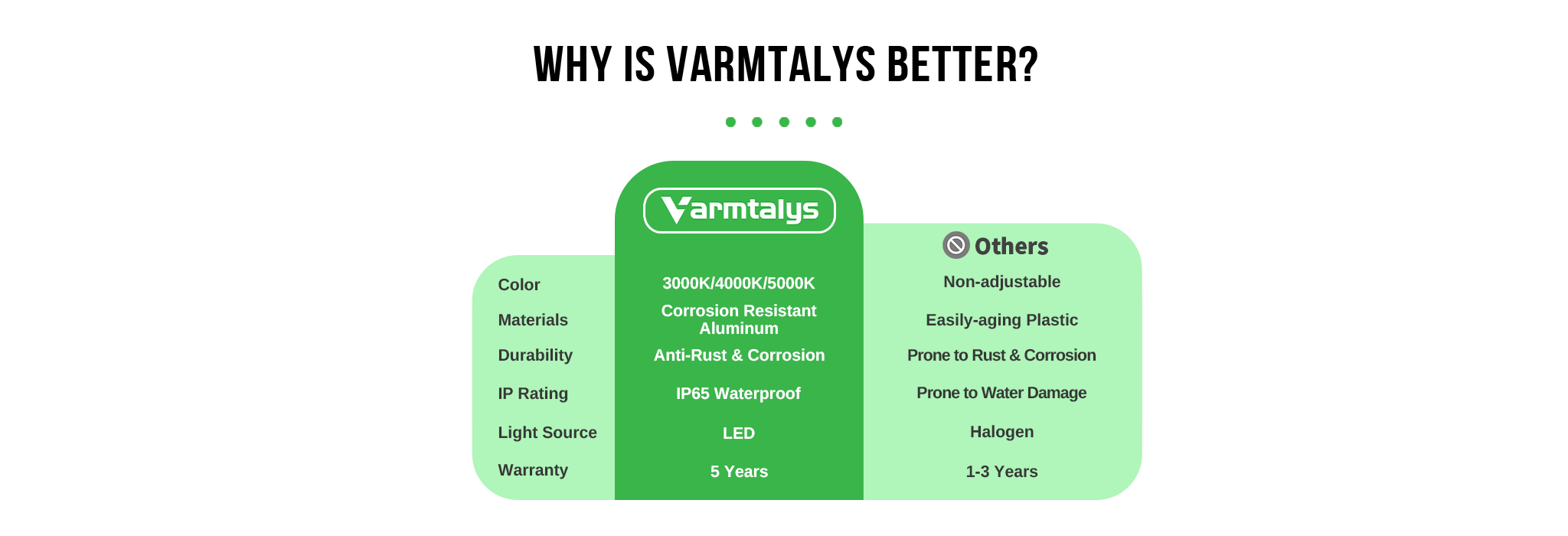 WHY IS VARMTALYS BETTER?

| | Varmtalys | Others |
|---|---|---|
| Color | 3000K/4000K/5000K | Non-adjustable |
| Materials | Corrosion Resistant Aluminum | Easily-aging Plastic |
| Durability | Anti-Rust & Corrosion | Prone to Rust & Corrosion |
| IP Rating | IP65 Waterproof | Prone to Water Damage |
| Light Source | LED | Halogen |
| Warranty | 5 Years | 1-3 Years |